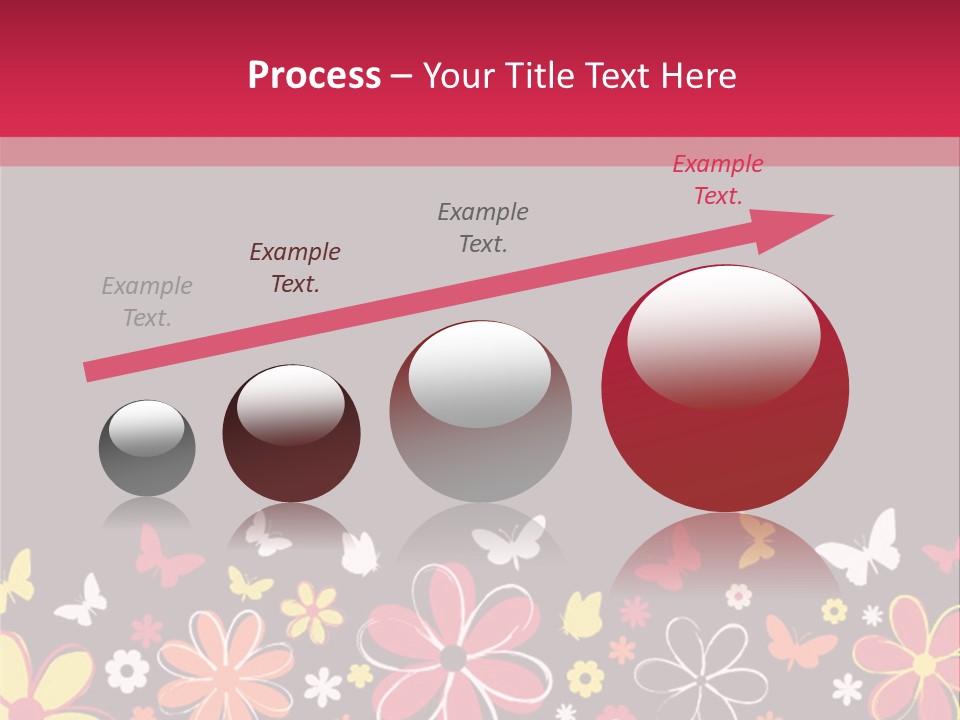 Process – Your Title Text Here

Example Text.

Example Text.

Example Text.

Example Text.